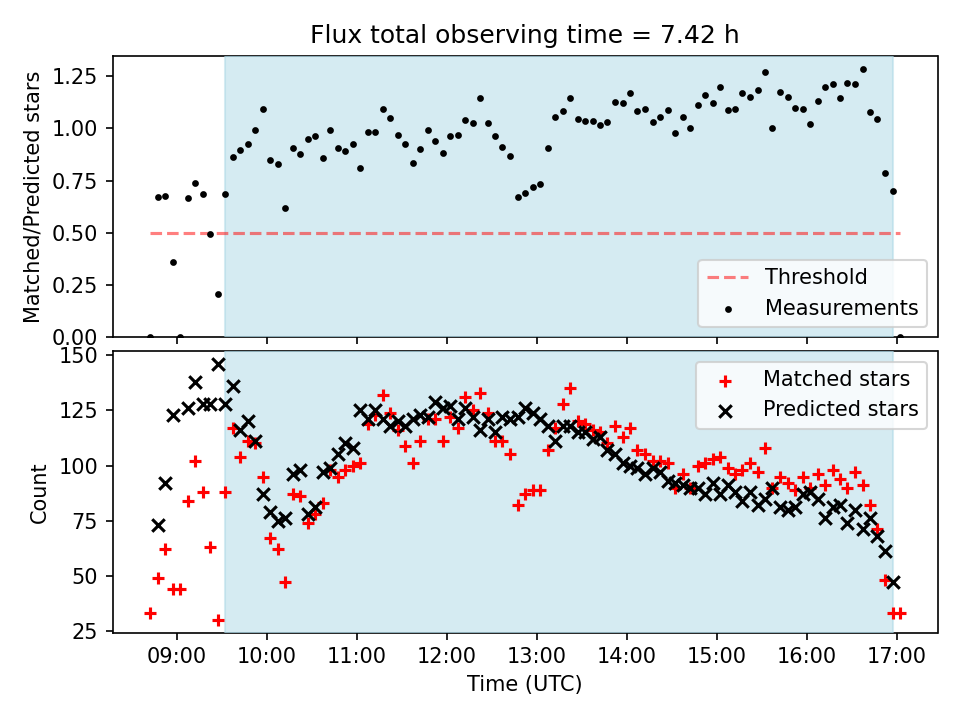 Flux total observing time = 7.42 h

Matched/Predicted stars

1.25
1.00
0.75
0.50
0.25
0.00

Threshold
Measurements

Count

150
125
100
75
50
25

Matched stars
Predicted stars

09:00 10:00 11:00 12:00 13:00 14:00 15:00 16:00 17:00

Time (UTC)